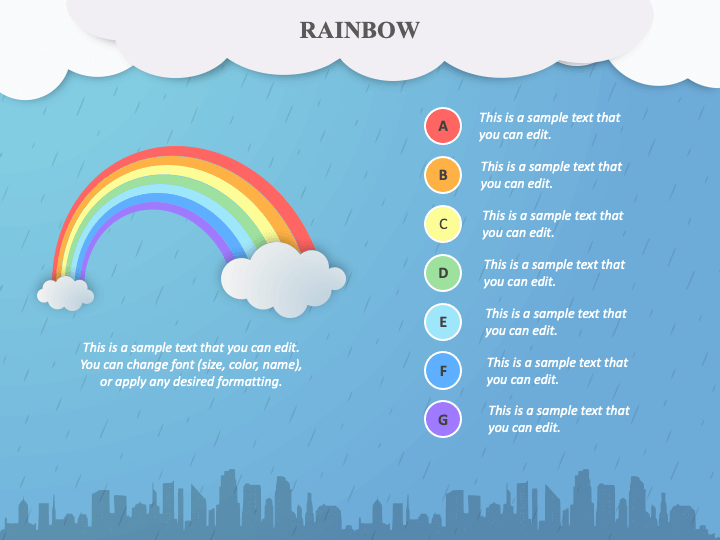 RAINBOW

This is a sample text that you can edit. You can change font (size, color, name), or apply any desired formatting.

A This is a sample text that you can edit.

B This is a sample text that you can edit.

C This is a sample text that you can edit.

D This is a sample text that you can edit.

E This is a sample text that you can edit.

F This is a sample text that you can edit.

G This is a sample text that you can edit.